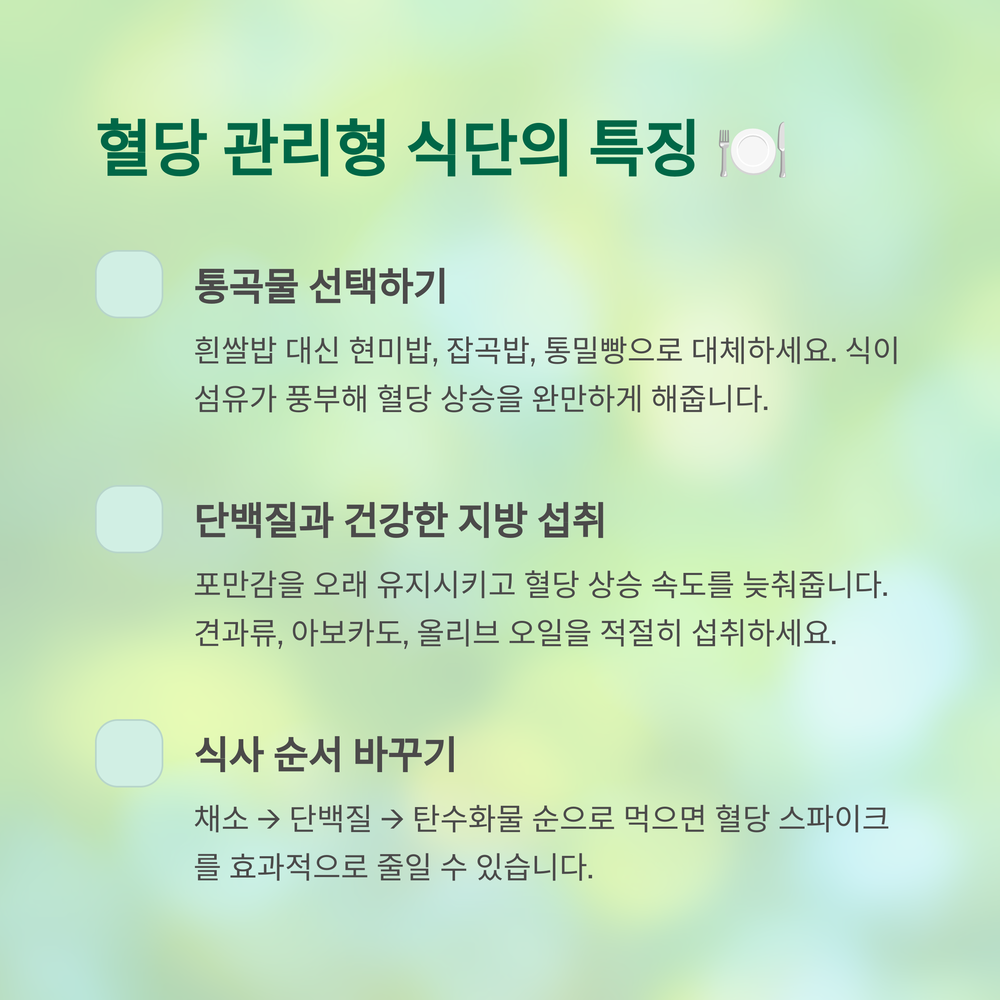 혈당 관리형 식단의 특징 🍽️

통곡물 선택하기

흰쌀밥 대신 현미밥, 잡곡밥, 통밀빵으로 대체하세요. 식이섬유가 풍부해 혈당 상승을 완만하게 해줍니다.

단백질과 건강한 지방 섭취

포만감을 오래 유지시키고 혈당 상승 속도를 늦춰줍니다. 견과류, 아보카도, 올리브 오일을 적절히 섭취하세요.

식사 순서 바꾸기

채소 → 단백질 → 탄수화물 순으로 먹으면 혈당 스파이크를 효과적으로 줄일 수 있습니다.